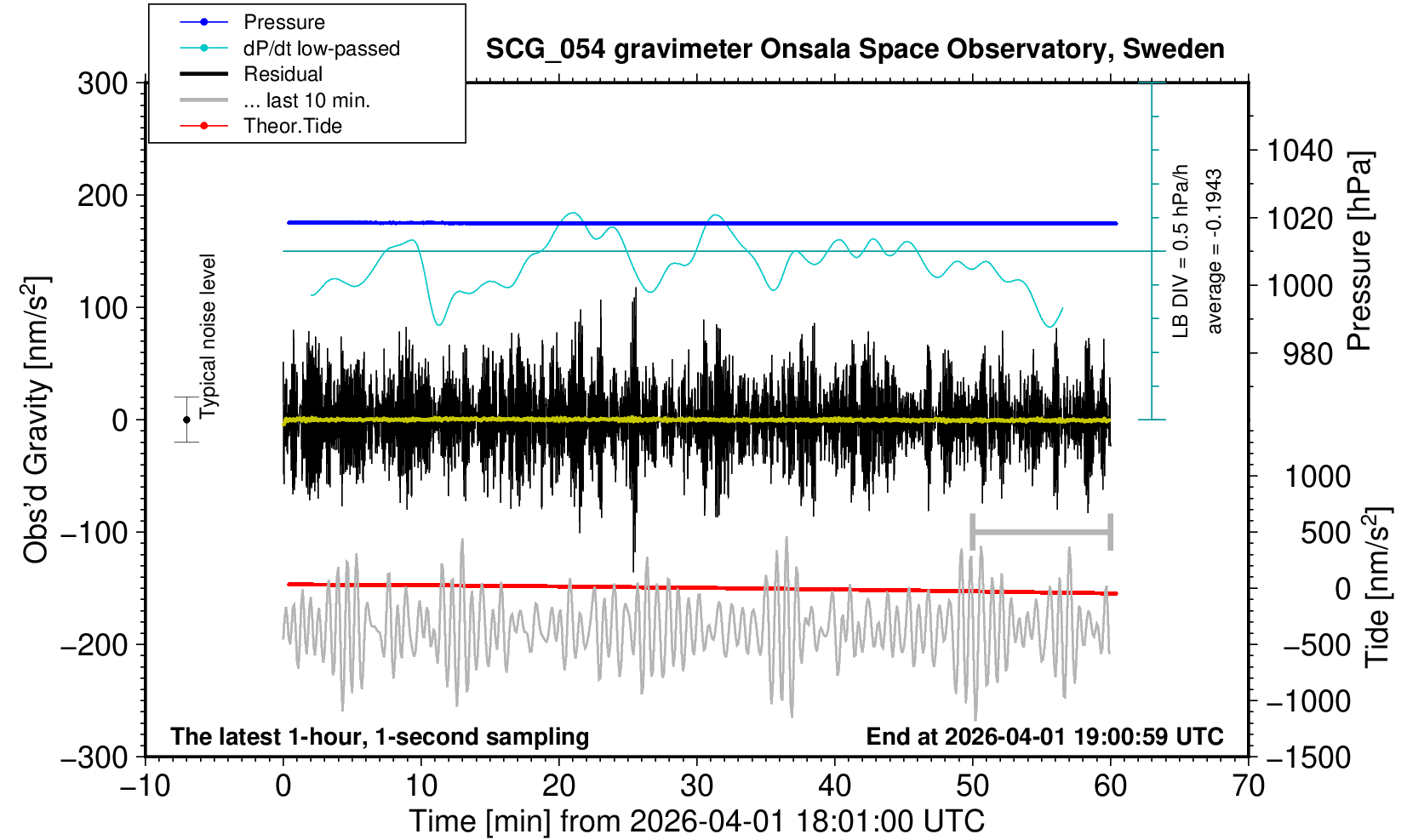 Pressure
dP/dt low-passed
Residual
... last 10 min.
Theor.Tide

SCG_054 gravimeter Onsala Space Observatory, Sweden

300
200
100
0
−100
−200
−300

Obs'd Gravity [$nm/s^2$]

Typical noise level

LB DIV = 0.5 hPa/h
average = -0.1943

1040
1020
1000
980

Pressure [hPa]

1000
500
0
−500
−1000
−1500

Tide [$nm/s^2$]

The latest 1-hour, 1-second sampling
End at 2026-04-01 19:00:59 UTC

−10
0
10
20
30
40
50
60
70

Time [min] from 2026-04-01 18:01:00 UTC